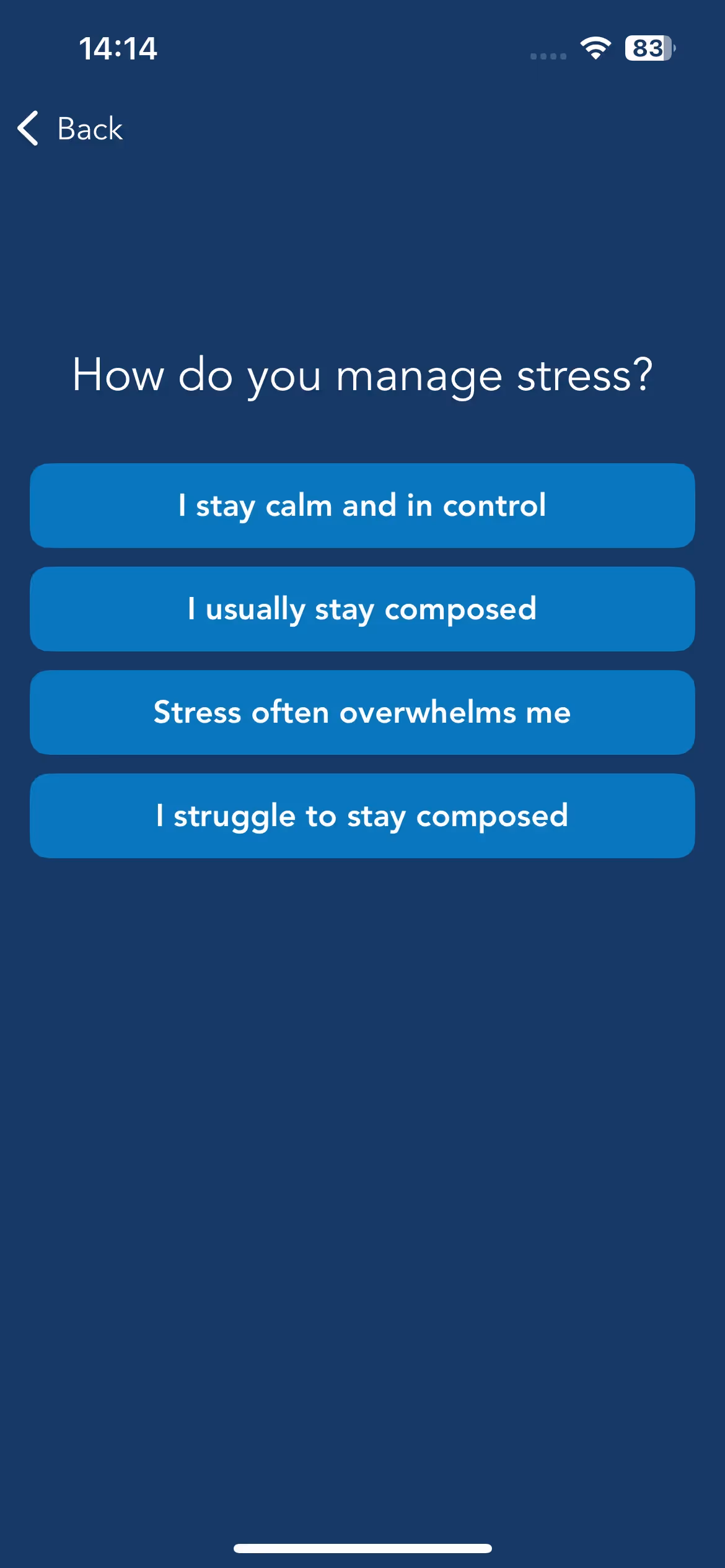 14:14

83

Back

How do you manage stress?

I stay calm and in control

I usually stay composed

Stress often overwhelms me

I struggle to stay composed